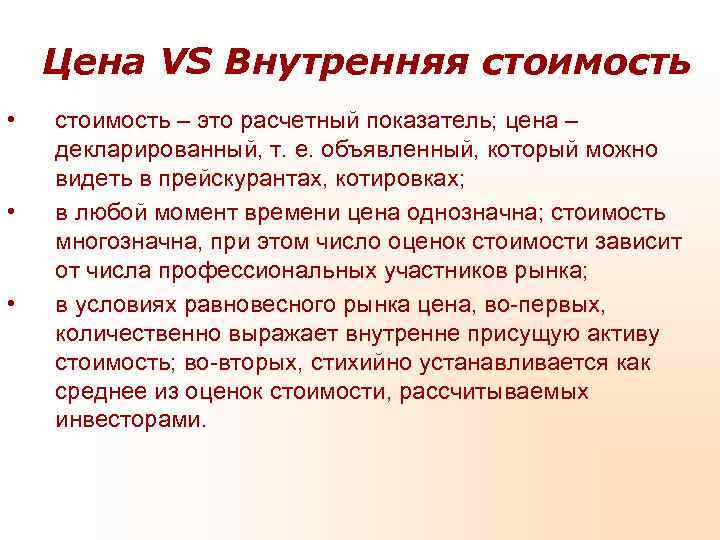 Цена VS Внутренняя стоимость

• стоимость – это расчетный показатель; цена – декларированный, т. е. объявленный, который можно видеть в прейскурантах, котировках;

• в любой момент времени цена однозначна; стоимость многозначна, при этом число оценок стоимости зависит от числа профессиональных участников рынка;

• в условиях равновесного рынка цена, во-первых, количественно выражает внутренне присущую активу стоимость; во-вторых, стихийно устанавливается как среднее из оценок стоимости, рассчитываемых инвесторами.